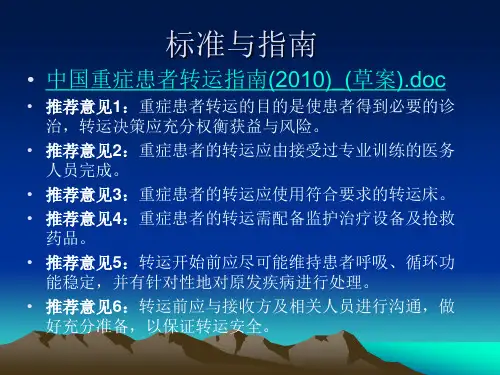 标准与指南

• 中国重症患者转运指南(2010) (草案).doc

• 推荐意见1：重症患者转运的目的是使患者得到必要的诊治，转运决策应充分权衡获益与风险。

• 推荐意见2：重症患者的转运应由接受过专业训练的医务人员完成。

• 推荐意见3：重症患者的转运应使用符合要求的转运床。

• 推荐意见4：重症患者的转运需配备监护治疗设备及抢救药品。

• 推荐意见5：转运开始前应尽可能维持患者呼吸、循环功能稳定，并有针对性地对原发疾病进行处理。

• 推荐意见6：转运前应与接收方及相关人员进行沟通，做好充分准备，以保证转运安全。